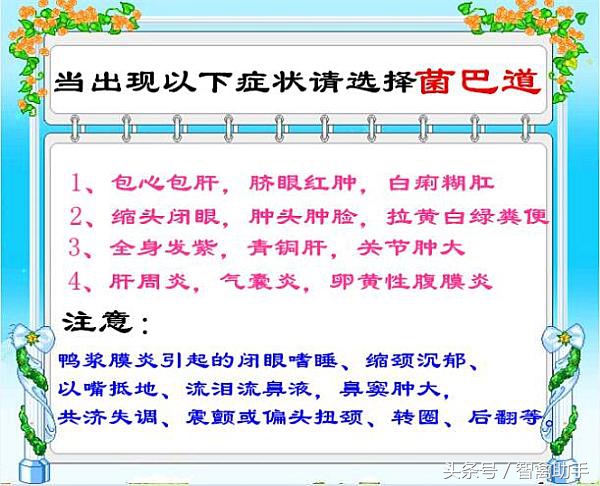 当出现以下症状请选择菌巴道

1、包心包肝，脐眼红肿，白痢糊肛
2、缩头闭眼，肿头肿脸，拉黄白绿粪便
3、全身发紫，青铜肝，关节肿大
4、肝周炎，气囊炎，卵黄性腹膜炎

注意：

鸭浆膜炎引起的闭眼嗜睡、缩颈沉郁、以嘴抵地、流泪流鼻液，鼻窦肿大，共济失调、震颤或偏头扭颈、转圈、后翻等。

头条号 / 智禽助手